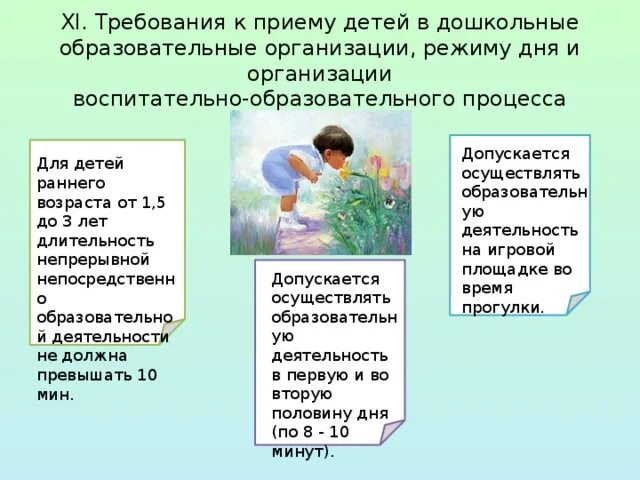 XI. Требования к приему детей в дошкольные образовательные организации, режиму дня и организации воспитательно-образовательного процесса

Для детей раннего возраста от 1,5 до 3 лет длительность непрерывной непосредственно образовательной деятельности не должна превышать 10 мин.

Допускается осуществлять образовательную деятельность в первую и во вторую половину дня (по 8 - 10 минут).

Допускается осуществлять образовательную деятельность на игровой площадке во время прогулки.